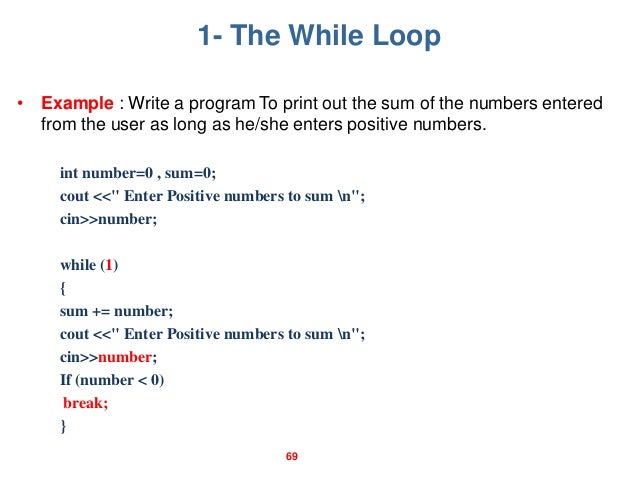 1- The While Loop

• Example : Write a program To print out the sum of the numbers entered from the user as long as he/she enters positive numbers.

int number=0 , sum=0;
cout <<" Enter Positive numbers to sum \n";
cin>>number;

while (1)
{
sum += number;
cout <<" Enter Positive numbers to sum \n";
cin>>number;
If (number < 0)
break;
}

69